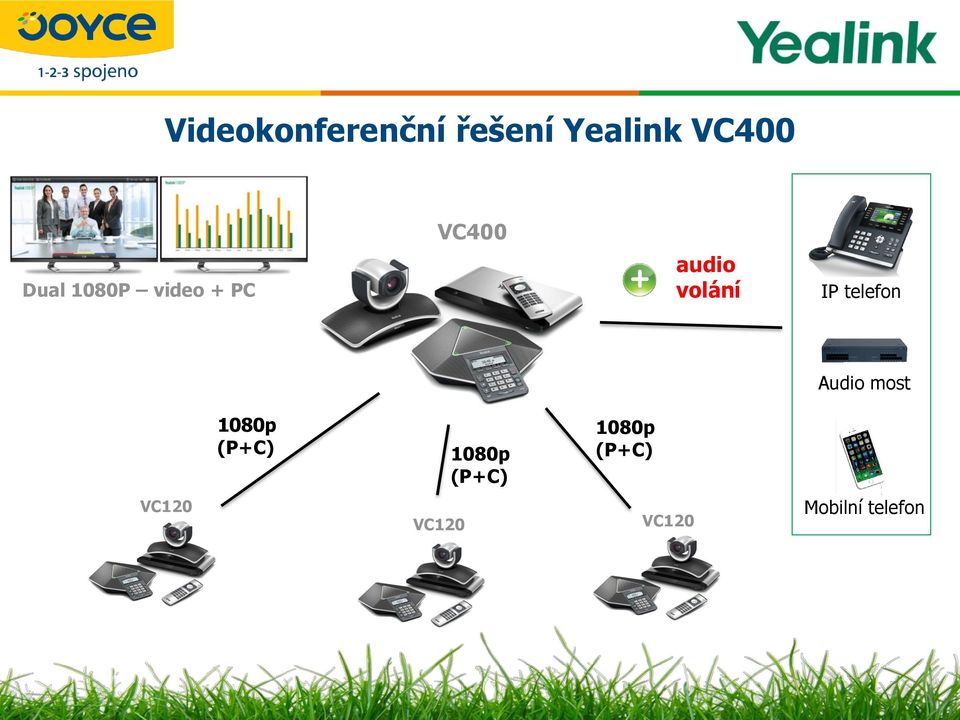 JOYCE
1-2-3 spojeno

Yealink

Videokonferenční řešení Yealink VC400

Dual 1080P – video + PC

VC400

audio volání

IP telefon

Audio most

Mobilní telefon

1080p (P+C)

1080p (P+C)

1080p (P+C)

VC120

VC120

VC120